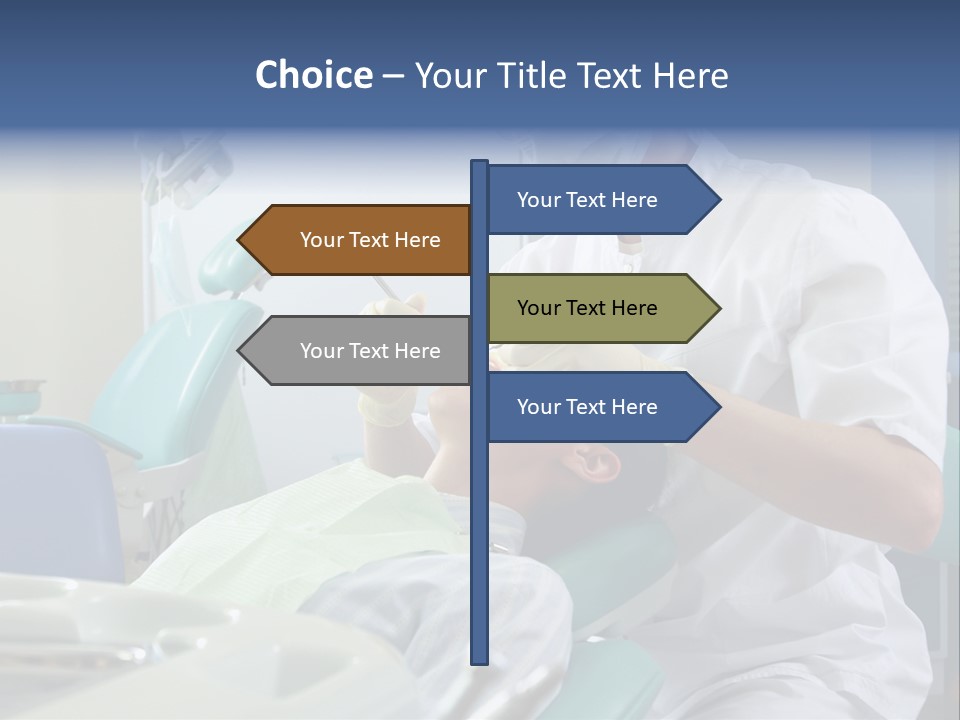 Choice – Your Title Text Here

Your Text Here

Your Text Here

Your Text Here

Your Text Here

Your Text Here